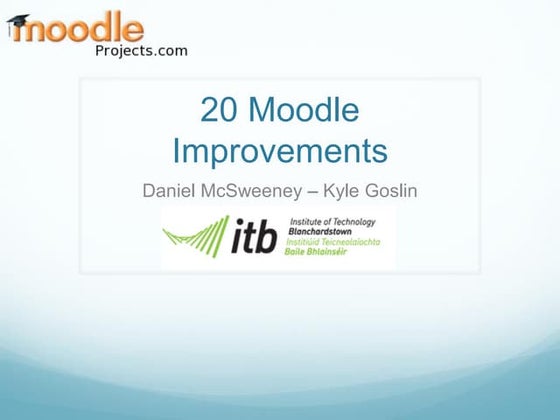 moodle
Projects.com

20 Moodle Improvements

Daniel McSweeney – Kyle Goslin

itb Institute of Technology Blanchardstown
Institiúid Teicneolaíochta Baile Bhlainséir